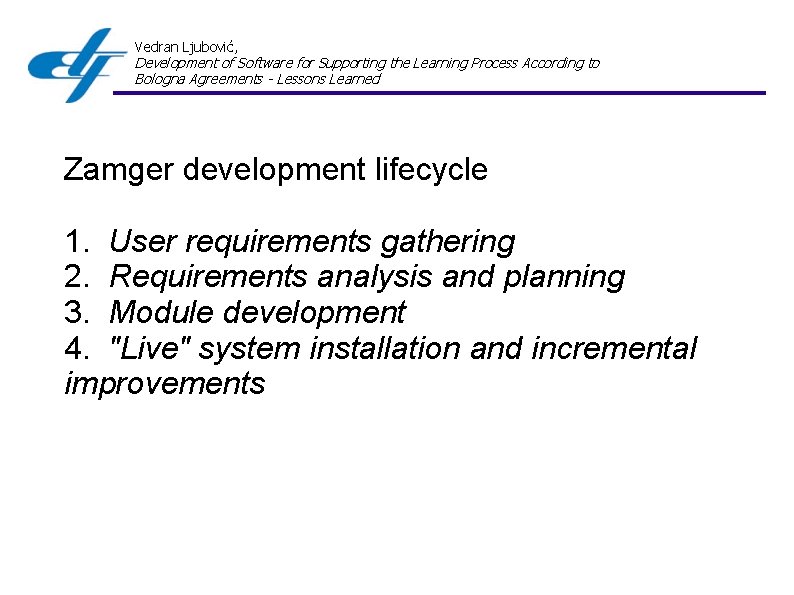 Vedran Ljubović,
Development of Software for Supporting the Learning Process According to Bologna Agreements - Lessons Learned

Zamger development lifecycle

1. User requirements gathering
2. Requirements analysis and planning
3. Module development
4. "Live" system installation and incremental improvements